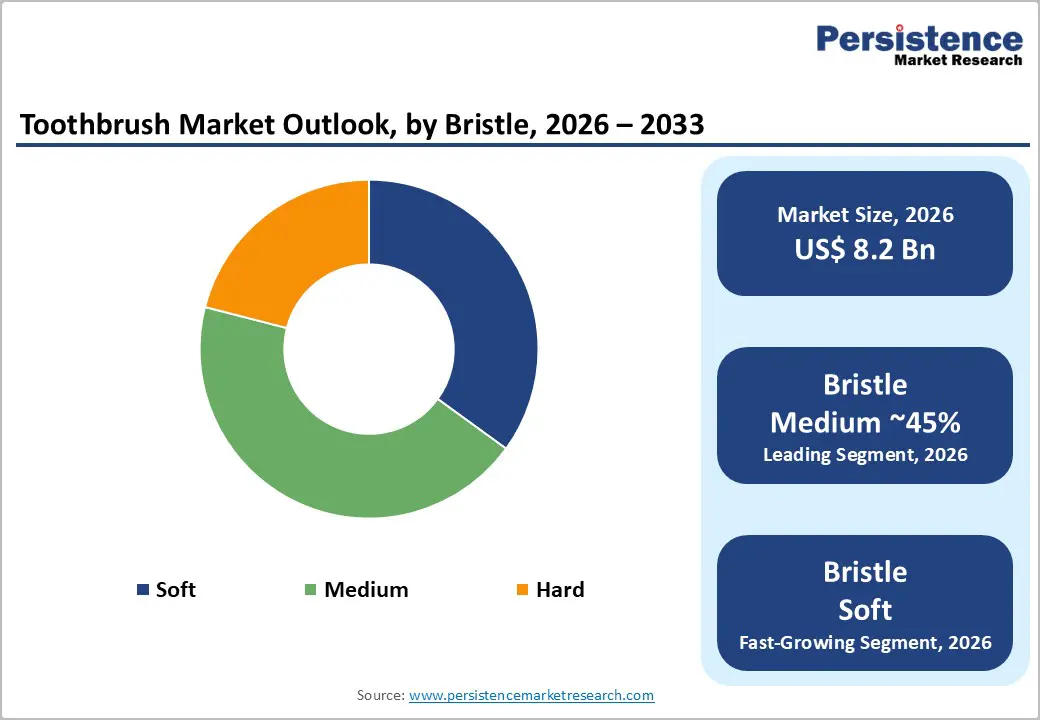 Persistence
Market Research

Toothbrush Market Outlook, by Bristle, 2026 – 2033

Soft
Medium
Hard

Market Size, 2026
US$ 8.2 Bn

Bristle
Medium ~45%
Leading Segment, 2026

Bristle
Soft
Fast-Growing Segment, 2026

Source: www.persistencemarketresearch.com